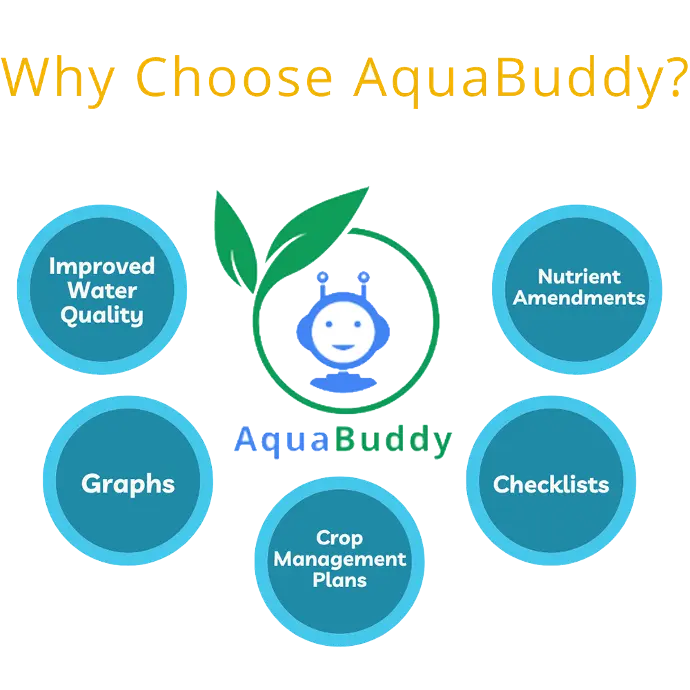 Why Choose AquaBuddy?

Improved Water Quality

Nutrient Amendments

AquaBuddy

Graphs

Checklists

Crop Management Plans